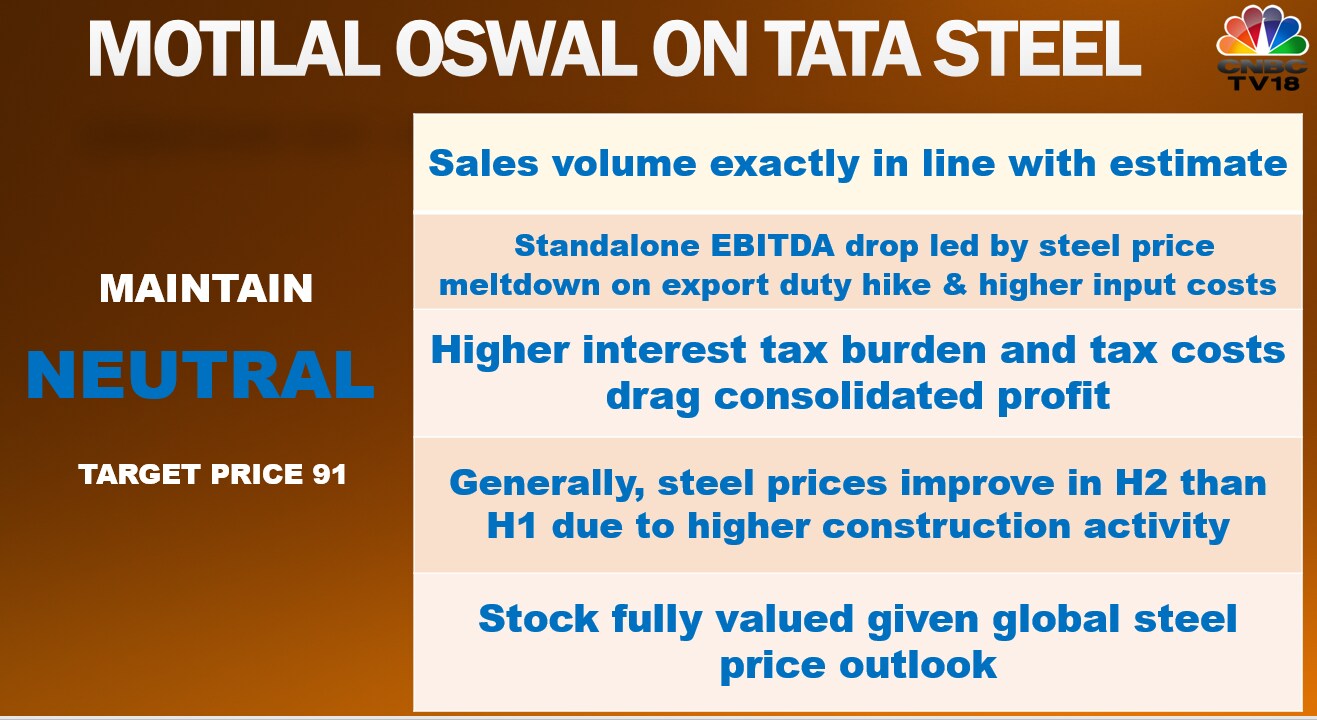 MOTILAL OSWAL ON TATA STEEL

CNBC TV18

MAINTAIN

NEUTRAL

TARGET PRICE 91

Sales volume exactly in line with estimate

Standalone EBITDA drop led by steel price meltdown on export duty hike & higher input costs

Higher interest tax burden and tax costs drag consolidated profit

Generally, steel prices improve in H2 than H1 due to higher construction activity

Stock fully valued given global steel price outlook